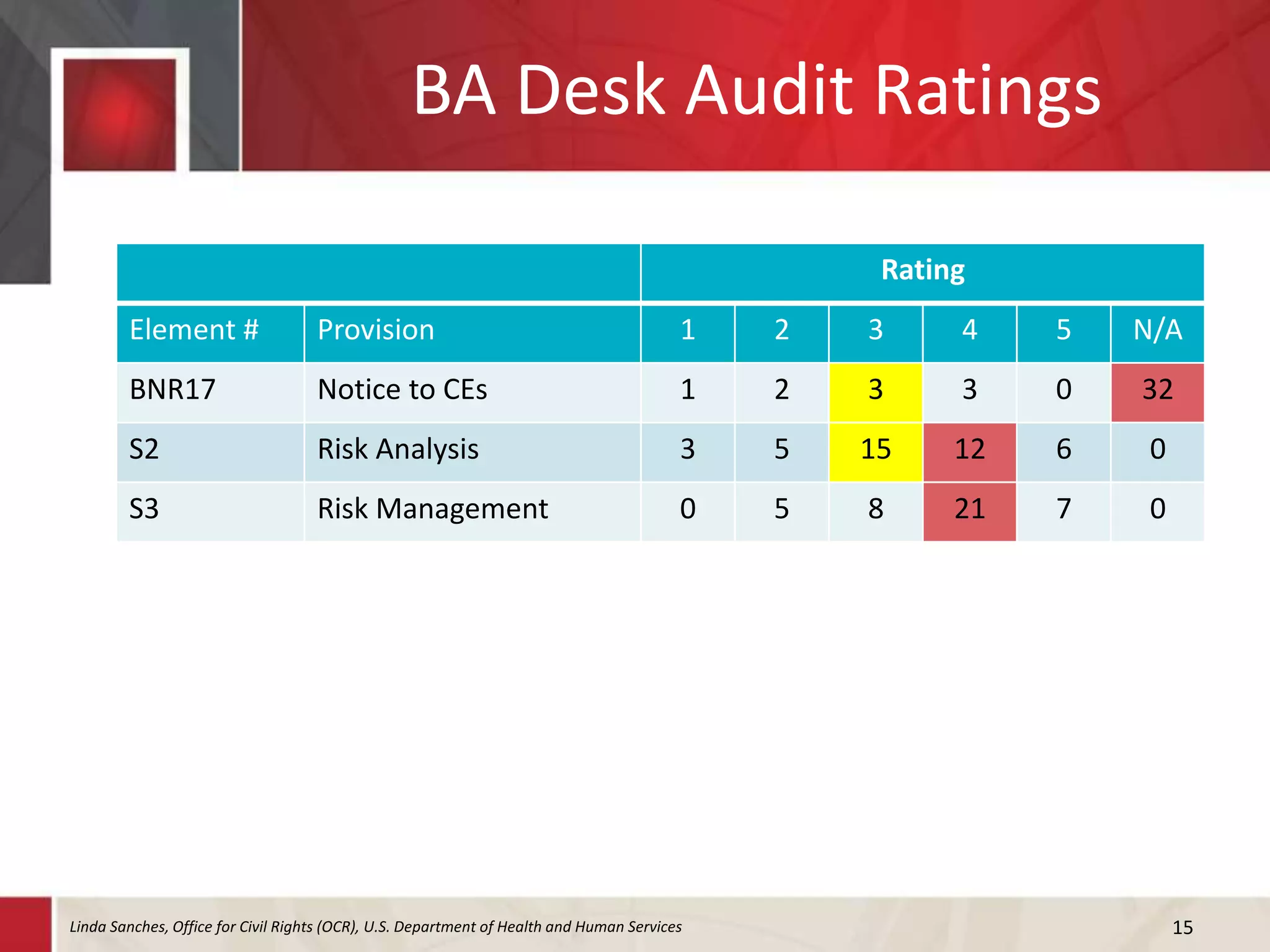 BA Desk Audit Ratings

| | | Rating | | | | | |
|---|---|---|---|---|---|---|---|
| Element # | Provision | 1 | 2 | 3 | 4 | 5 | N/A |
| BNR17 | Notice to CEs | 1 | 2 | 3 | 3 | 0 | 32 |
| S2 | Risk Analysis | 3 | 5 | 15 | 12 | 6 | 0 |
| S3 | Risk Management | 0 | 5 | 8 | 21 | 7 | 0 |

Linda Sanches, Office for Civil Rights (OCR), U.S. Department of Health and Human Services

15